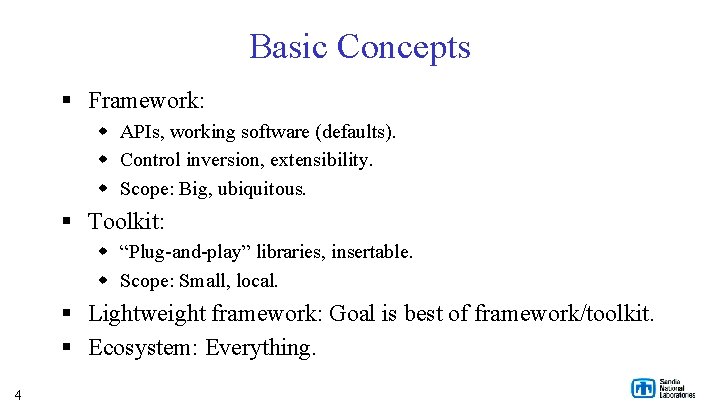 Basic Concepts

▪ Framework:

◆ APIs, working software (defaults).

◆ Control inversion, extensibility.

◆ Scope: Big, ubiquitous.

▪ Toolkit:

◆ “Plug-and-play” libraries, insertable.

◆ Scope: Small, local.

▪ Lightweight framework: Goal is best of framework/toolkit.

▪ Ecosystem: Everything.

4

Sandia National Laboratories